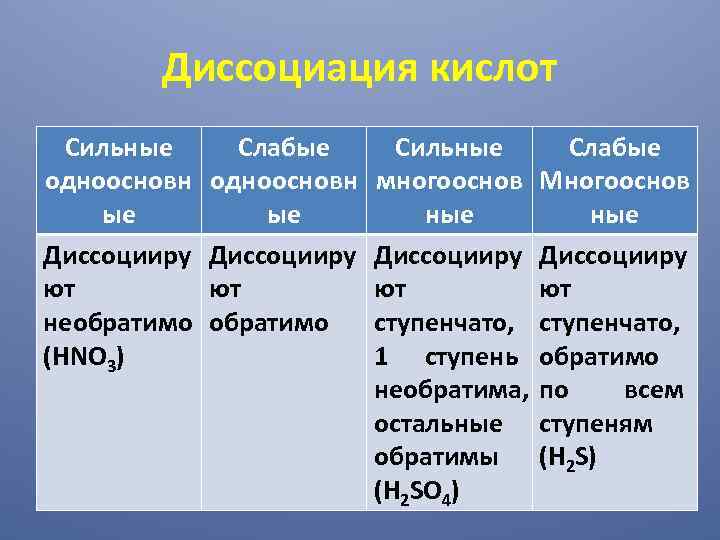 Диссоциация кислот

| Сильные одноосновные | Слабые одноосновные | Сильные многоосновные | Слабые Многоосновные |
|---|---|---|---|
| Диссоциируют необратимо ($HNO_3$) | Диссоциируют обратимо | Диссоциируют ступенчато, 1 ступень необратима, остальные обратимы ($H_2SO_4$) | Диссоциируют ступенчато, обратимо по всем ступеням ($H_2S$) |